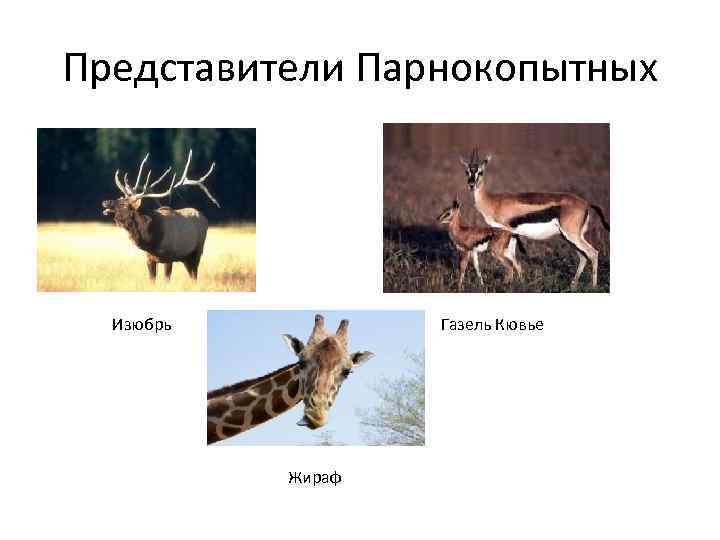 Представители Парнокопытных

Изюбрь

Газель Кювье

Жираф